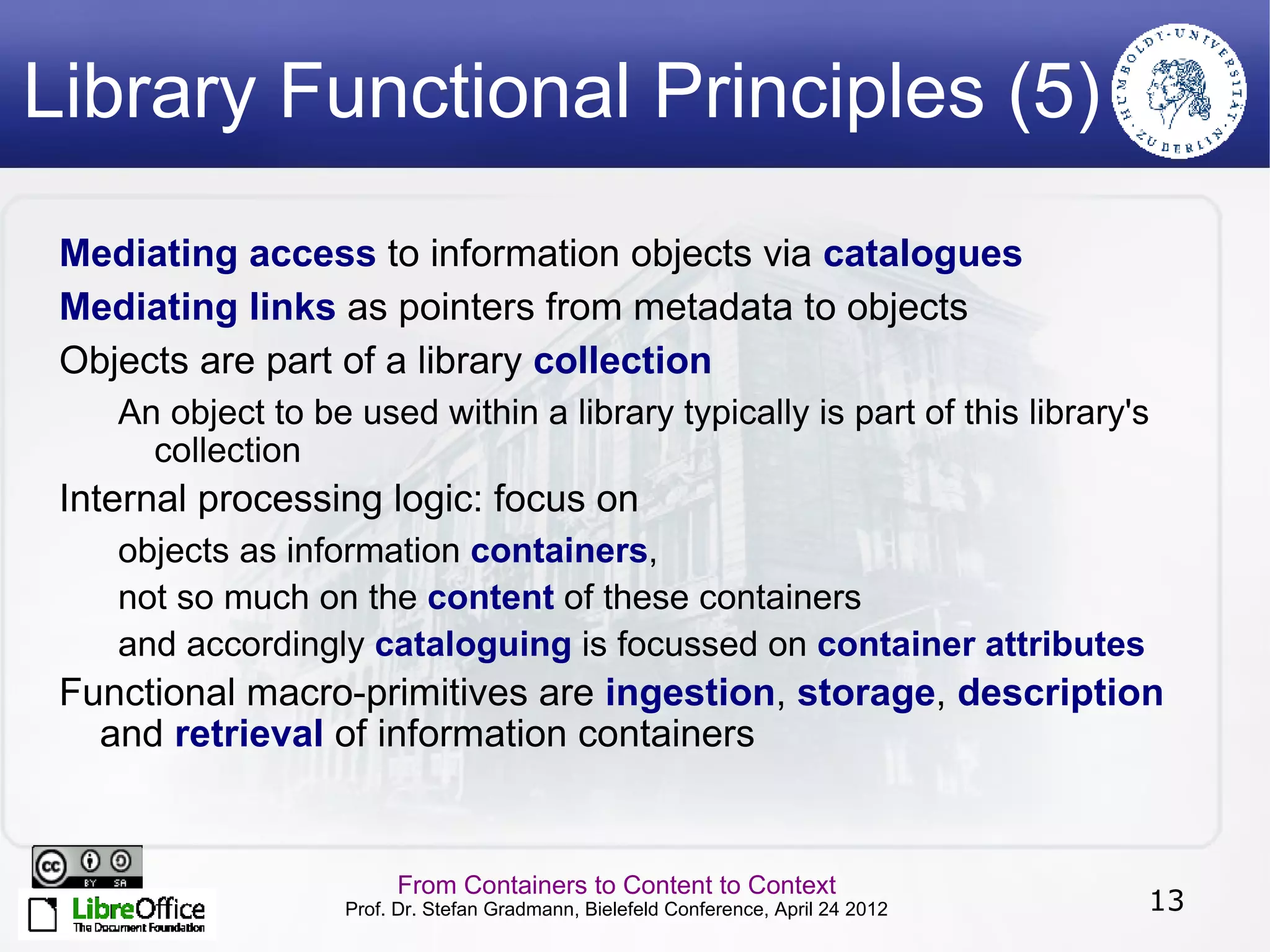 Library Functional Principles (5)

HUMBOLDT-UNIVERSITÄT ZU BERLIN

Mediating access to information objects via catalogues

Mediating links as pointers from metadata to objects

Objects are part of a library collection

An object to be used within a library typically is part of this library's collection

Internal processing logic: focus on

objects as information containers,

not so much on the content of these containers

and accordingly cataloguing is focussed on container attributes

Functional macro-primitives are ingestion, storage, description and retrieval of information containers

cc BY SA

LibreOffice
The Document Foundation

From Containers to Content to Context
Prof. Dr. Stefan Gradmann, Bielefeld Conference, April 24 2012

13